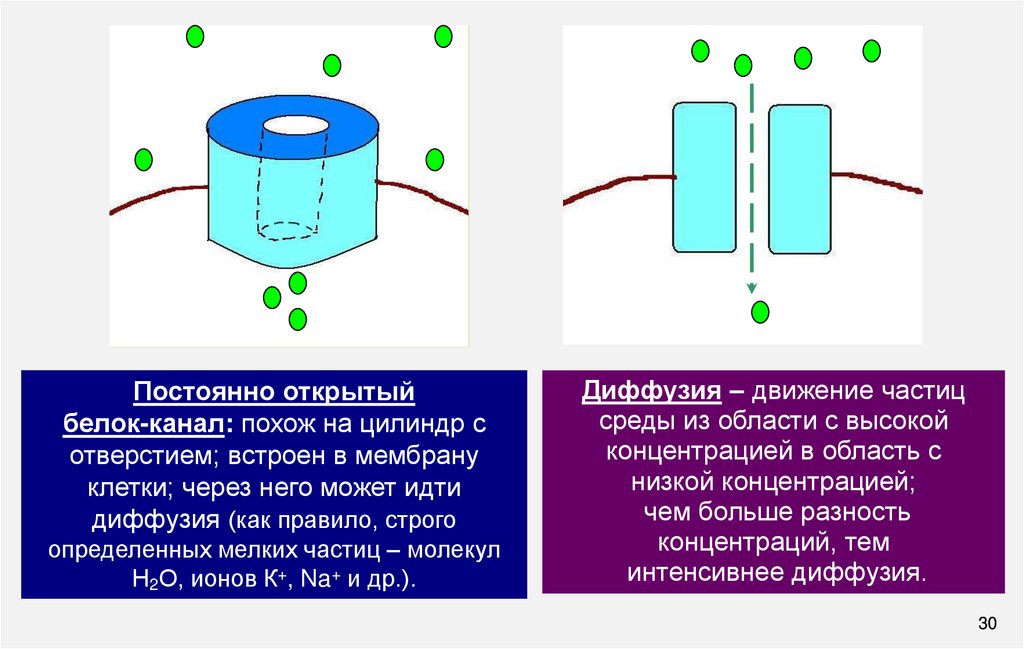 Постоянно открытый белок-канал: похож на цилиндр с отверстием; встроен в мембрану клетки; через него может идти диффузия (как правило, строго определенных мелких частиц – молекул $H_2O$, ионов $K^+$, $Na^+$ и др.).

Диффузия – движение частиц среды из области с высокой концентрацией в область с низкой концентрацией; чем больше разность концентраций, тем интенсивнее диффузия.

30